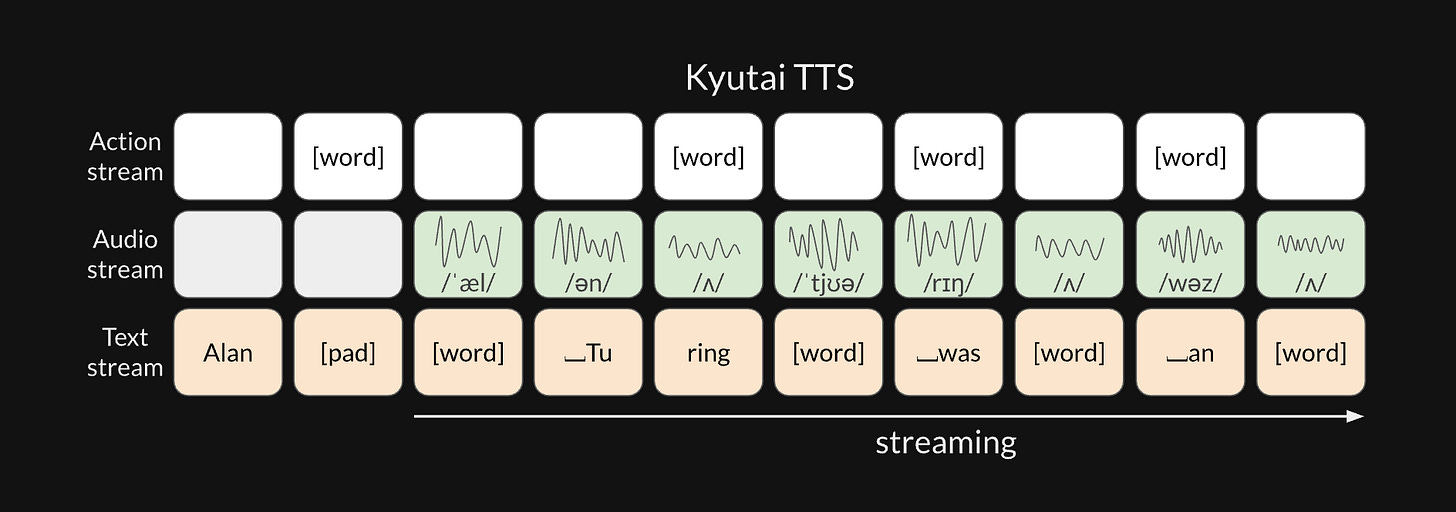 Kyutai TTS

| Action stream | | [word] | | | [word] | | [word] | | [word] | |
|---|---|---|---|---|---|---|---|---|---|---|
| Audio stream | | | /ˈæl/ | /ən/ | /ʌ/ | /ˈtjʊə/ | /rɪŋ/ | /ʌ/ | /wəz/ | /ʌ/ |
| Text stream | Alan | [pad] | [word] | ⎵Tu | ring | [word] | ⎵was | [word] | ⎵an | [word] |

streaming